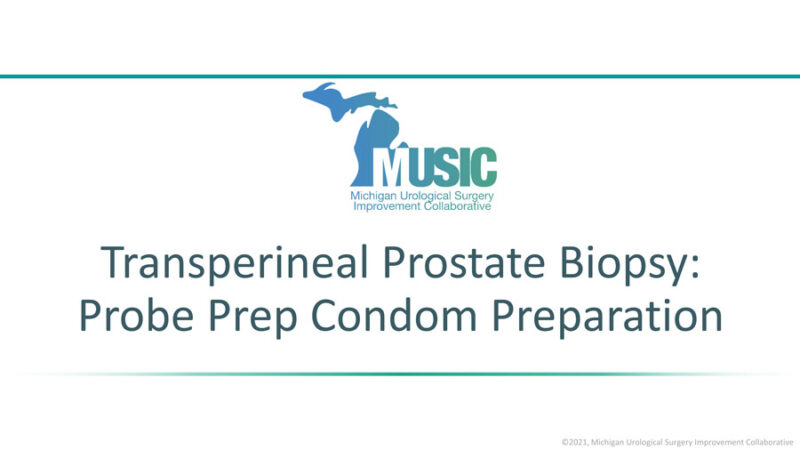 MUSIC
Michigan Urological Surgery Improvement Collaborative

Transperineal Prostate Biopsy: Probe Prep Condom Preparation

©2021, Michigan Urological Surgery Improvement Collaborative